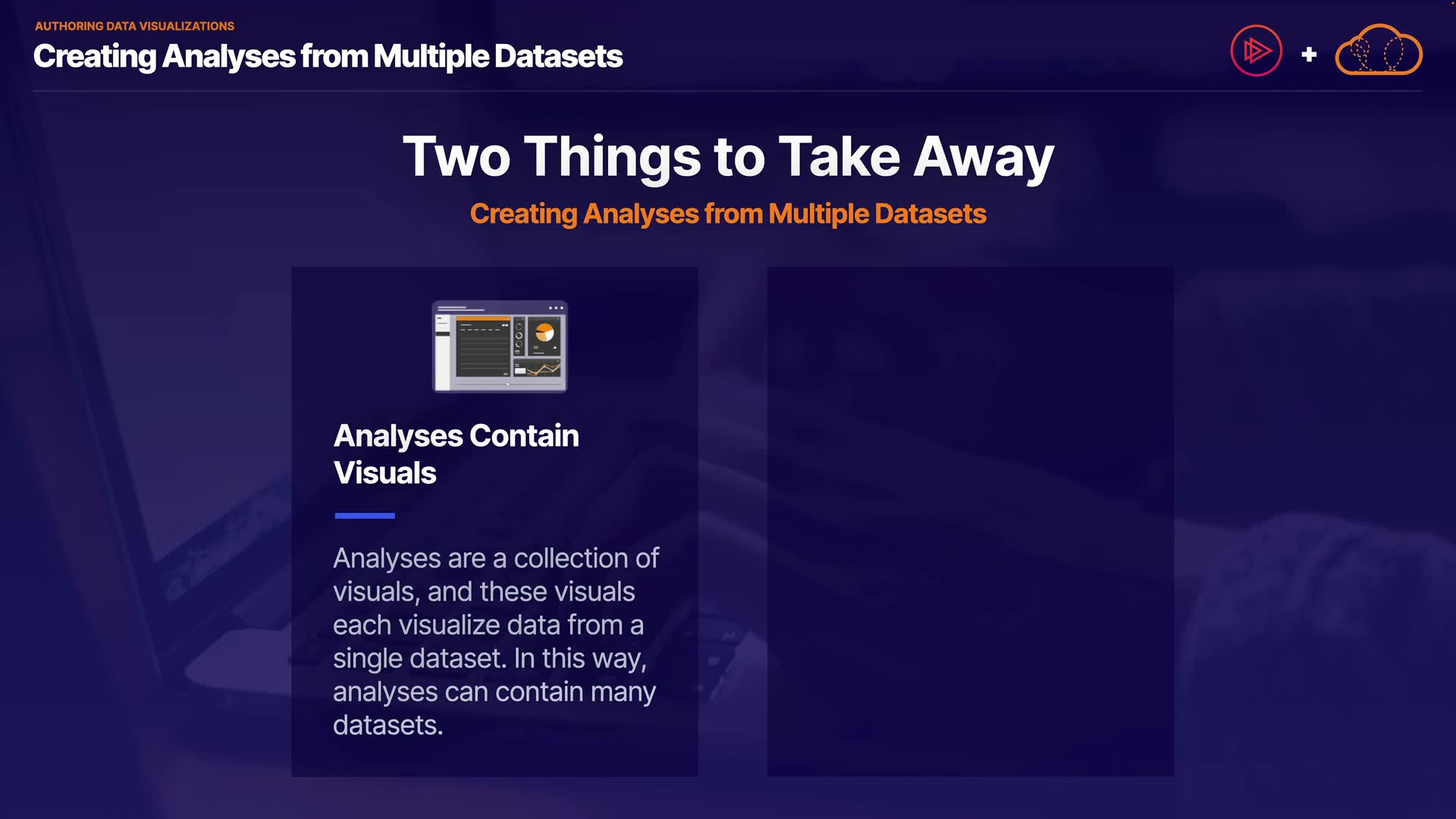 AUTHORING DATA VISUALIZATIONS

Creating Analyses from Multiple Datasets

+

Two Things to Take Away

Creating Analyses from Multiple Datasets

Analyses Contain Visuals

Analyses are a collection of visuals, and these visuals each visualize data from a single dataset. In this way, analyses can contain many datasets.